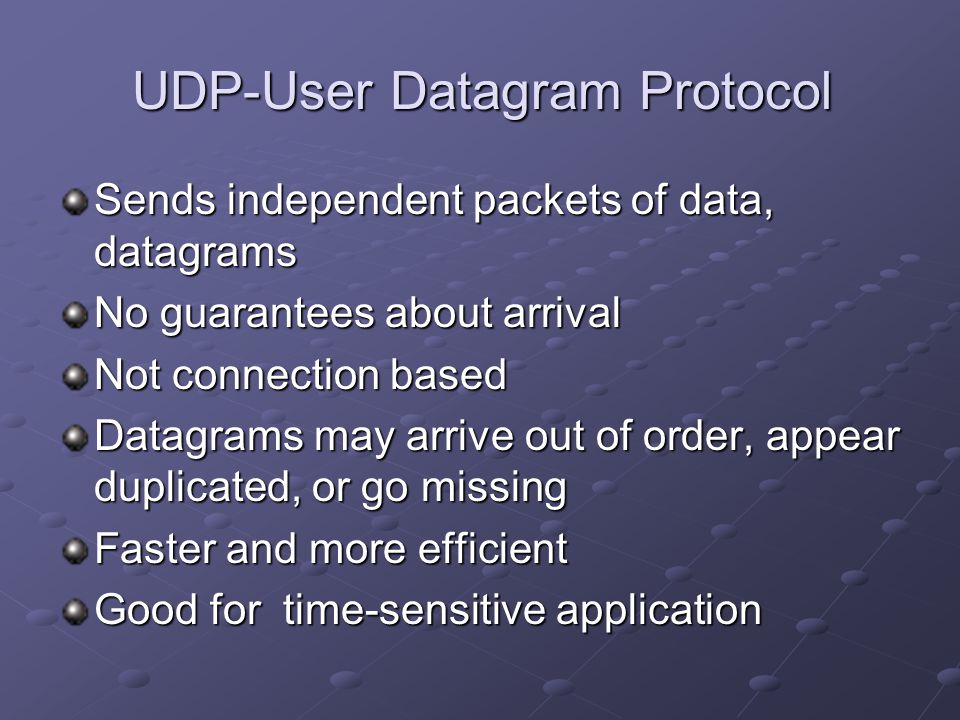 UDP-User Datagram Protocol

Sends independent packets of data, datagrams

No guarantees about arrival

Not connection based

Datagrams may arrive out of order, appear duplicated, or go missing

Faster and more efficient

Good for time-sensitive application